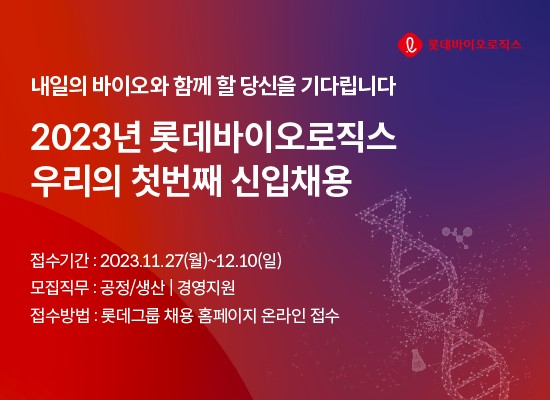 롯데바이오로직스

내일의 바이오와 함께 할 당신을 기다립니다

2023년 롯데바이오로직스
우리의 첫번째 신입채용

접수기간 : 2023.11.27(월)~12.10(일)
모집직무 : 공정/생산 | 경영지원
접수방법 : 롯데그룹 채용 홈페이지 온라인 접수